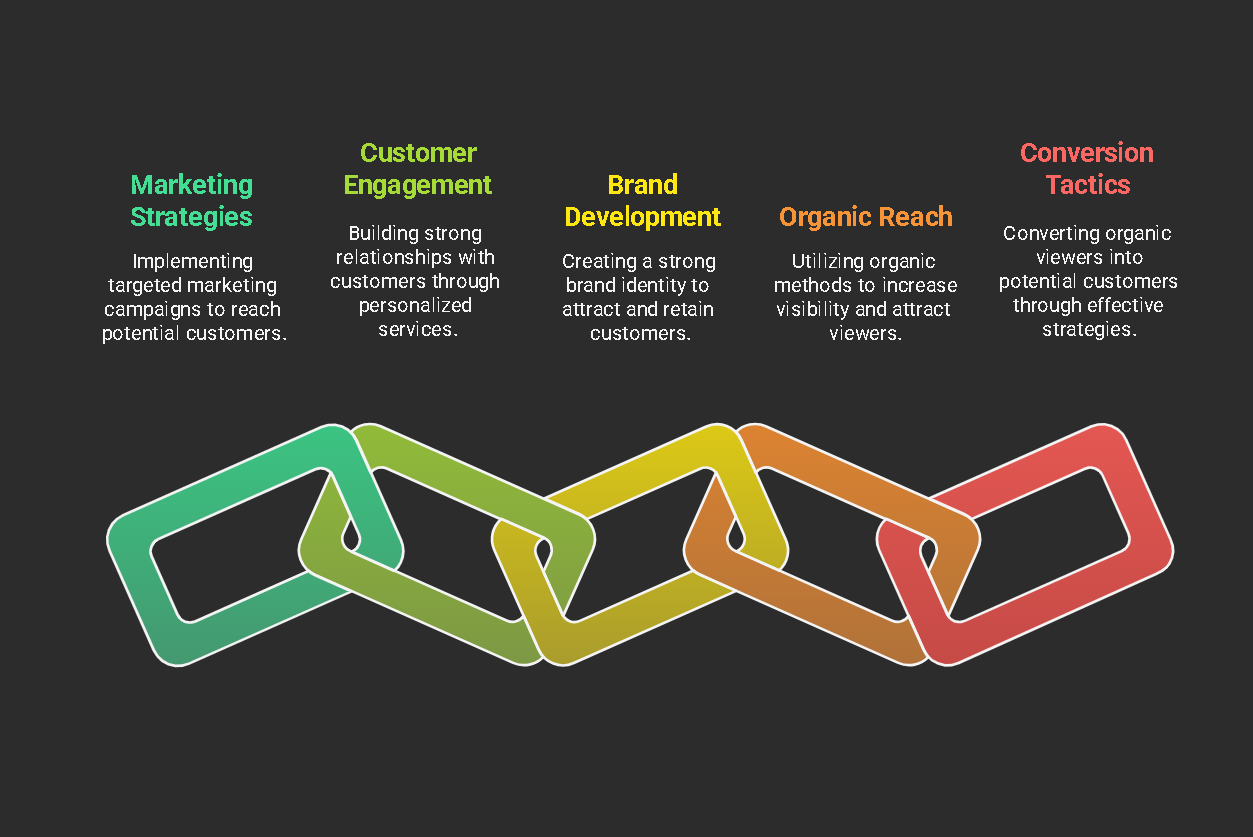 Marketing Strategies

Implementing targeted marketing campaigns to reach potential customers.

Customer Engagement

Building strong relationships with customers through personalized services.

Brand Development

Creating a strong brand identity to attract and retain customers.

Organic Reach

Utilizing organic methods to increase visibility and attract viewers.

Conversion Tactics

Converting organic viewers into potential customers through effective strategies.